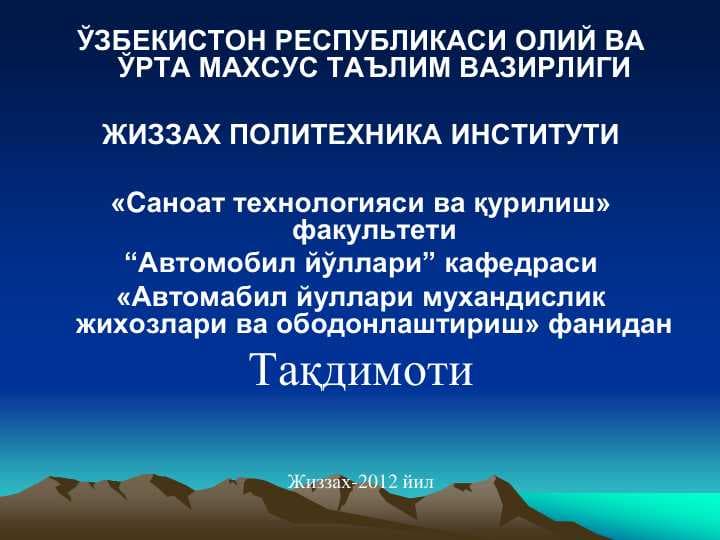 ЎЗБЕКИСТОН РЕСПУБЛИКАСИ ОЛИЙ ВА ЎРТА МАХСУС ТАЪЛИМ ВАЗИРЛИГИ

ЖИЗЗАХ ПОЛИТЕХНИКА ИНСТИТУТИ

«Саноат технологияси ва қурилиш» факультети
“Автомобил йўллари” кафедраси
«Автомабил йуллари мухандислик жихозлари ва ободонлаштириш» фанидан
Тақдимоти

Жиззах-2012 йил